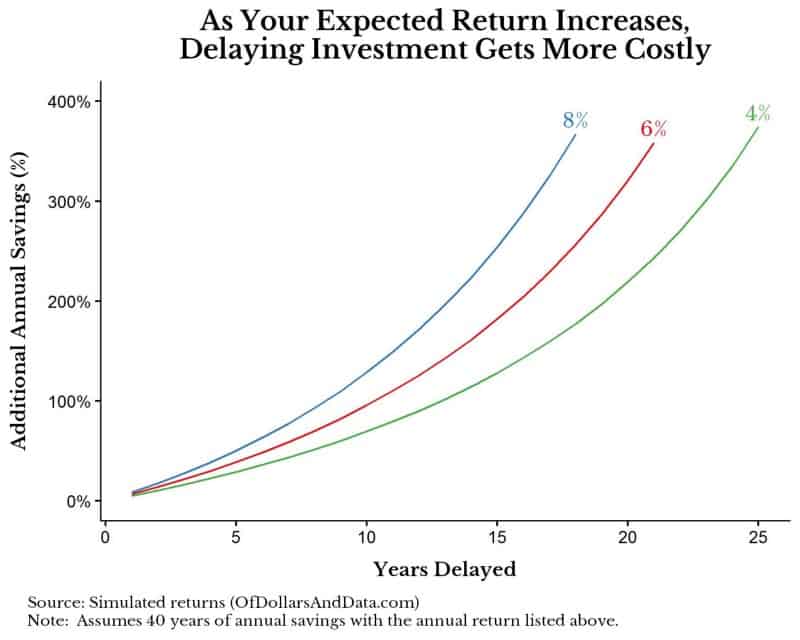 As Your Expected Return Increases, Delaying Investment Gets More Costly

Additional Annual Savings (%)

400%
300%
200%
100%
0%

8%
6%
4%

0
5
10
15
20
25

Years Delayed

Source: Simulated returns (OfDollarsAndData.com)
Note: Assumes 40 years of annual savings with the annual return listed above.